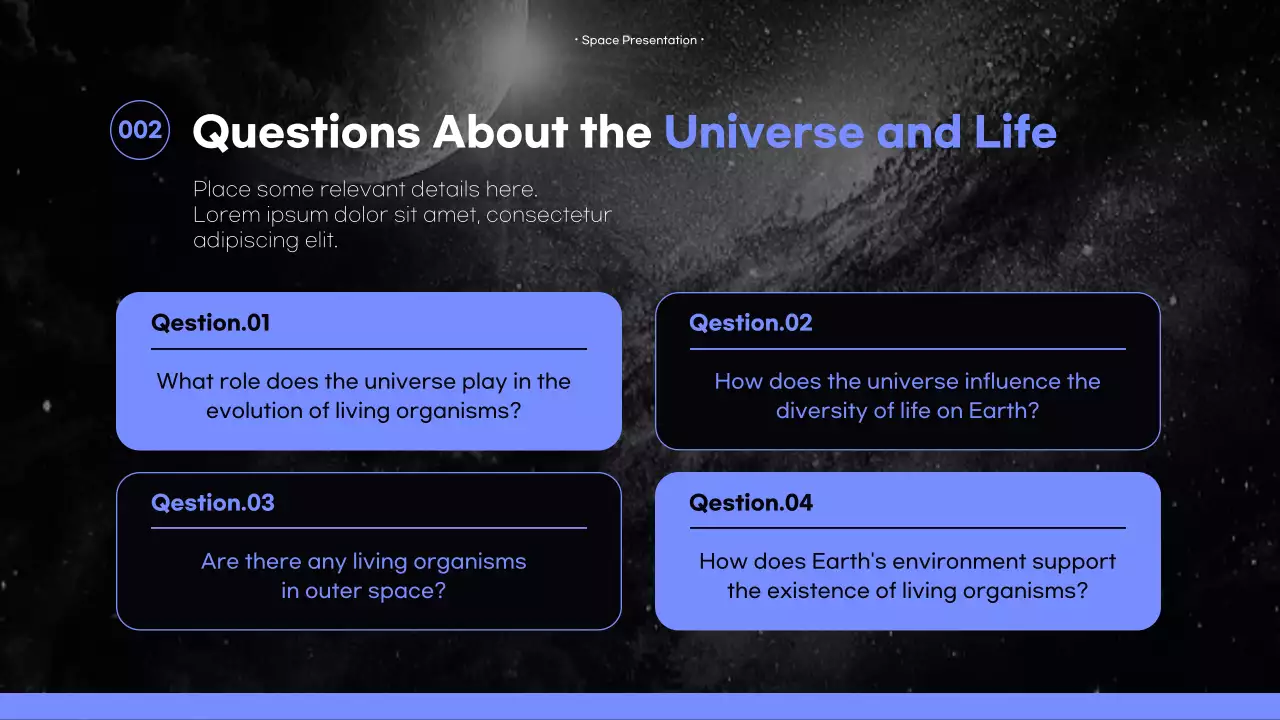 • Space Presentation •

002 Questions About the Universe and Life

Place some relevant details here.
Lorem ipsum dolor sit amet, consectetur adipiscing elit.

Qestion.01

What role does the universe play in the evolution of living organisms?

Qestion.02

How does the universe influence the diversity of life on Earth?

Qestion.03

Are there any living organisms in outer space?

Qestion.04

How does Earth's environment support the existence of living organisms?